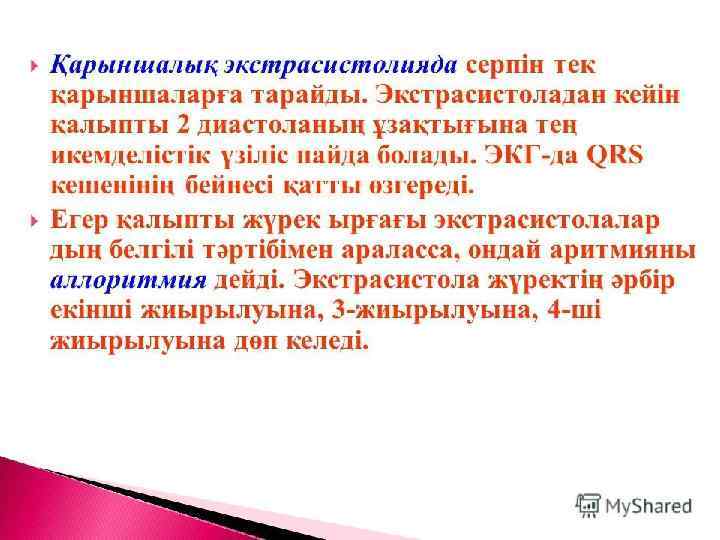 Қарыншалық экстрасистолияда серпін тек қарыншаларға тарайды. Экстрасистоладан кейін қалыпты 2 диастоланың ұзақтығына тең икемделістік үзіліс пайда болады. ЭКГ-да QRS кешенінің бейнесі қатты өзгереді.

Егер қалыпты жүрек ырғағы экстрасистолалар дың белгілі тәртібімен араласса, ондай аритмияны аллоритмия дейді. Экстрасистола жүректің әрбір екінші жиырылуына, 3-жиырылуына, 4-ші жиырылуына дөп келеді.

MyShared